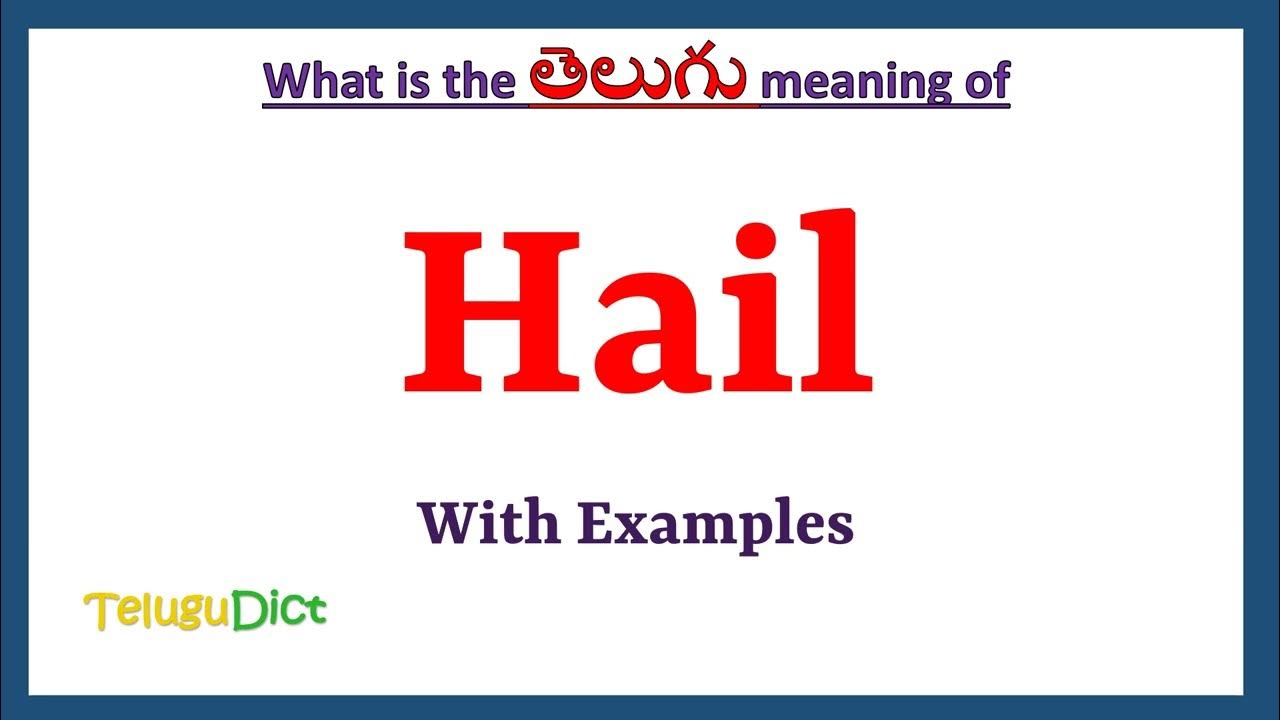 What is the తెలుగు meaning of

Hail

With Examples

TeluguDict